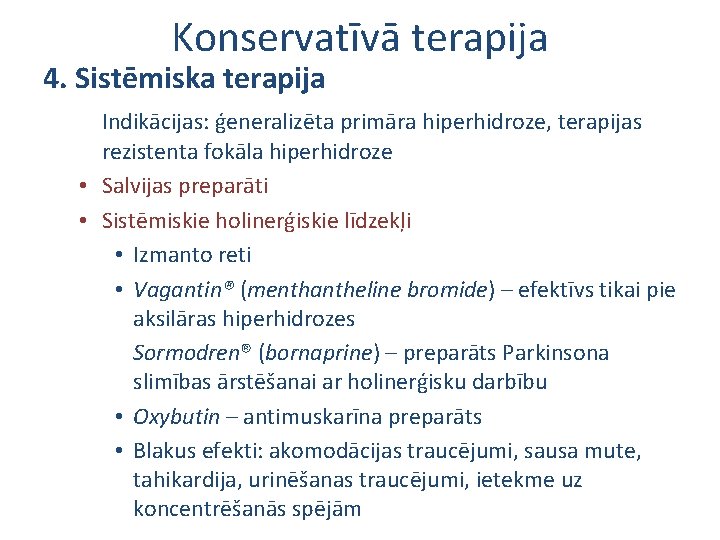 Konservatīvā terapija

4. Sistēmiska terapija

Indikācijas: ģeneralizēta primāra hiperhidroze, terapijas rezistenta fokāla hiperhidroze

• Salvijas preparāti
• Sistēmiskie holinerģiskie līdzekļi
  • Izmanto reti
  • Vagantin® (menthantheline bromide) – efektīvs tikai pie aksilāras hiperhidrozes
    Sormodren® (bornaprine) – preparāts Parkinsona slimības ārstēšanai ar holinerģisku darbību
  • Oxybutin – antimuskarīna preparāts
  • Blakus efekti: akomodācijas traucējumi, sausa mute, tahikardija, urinēšanas traucējumi, ietekme uz koncentrēšanās spējām